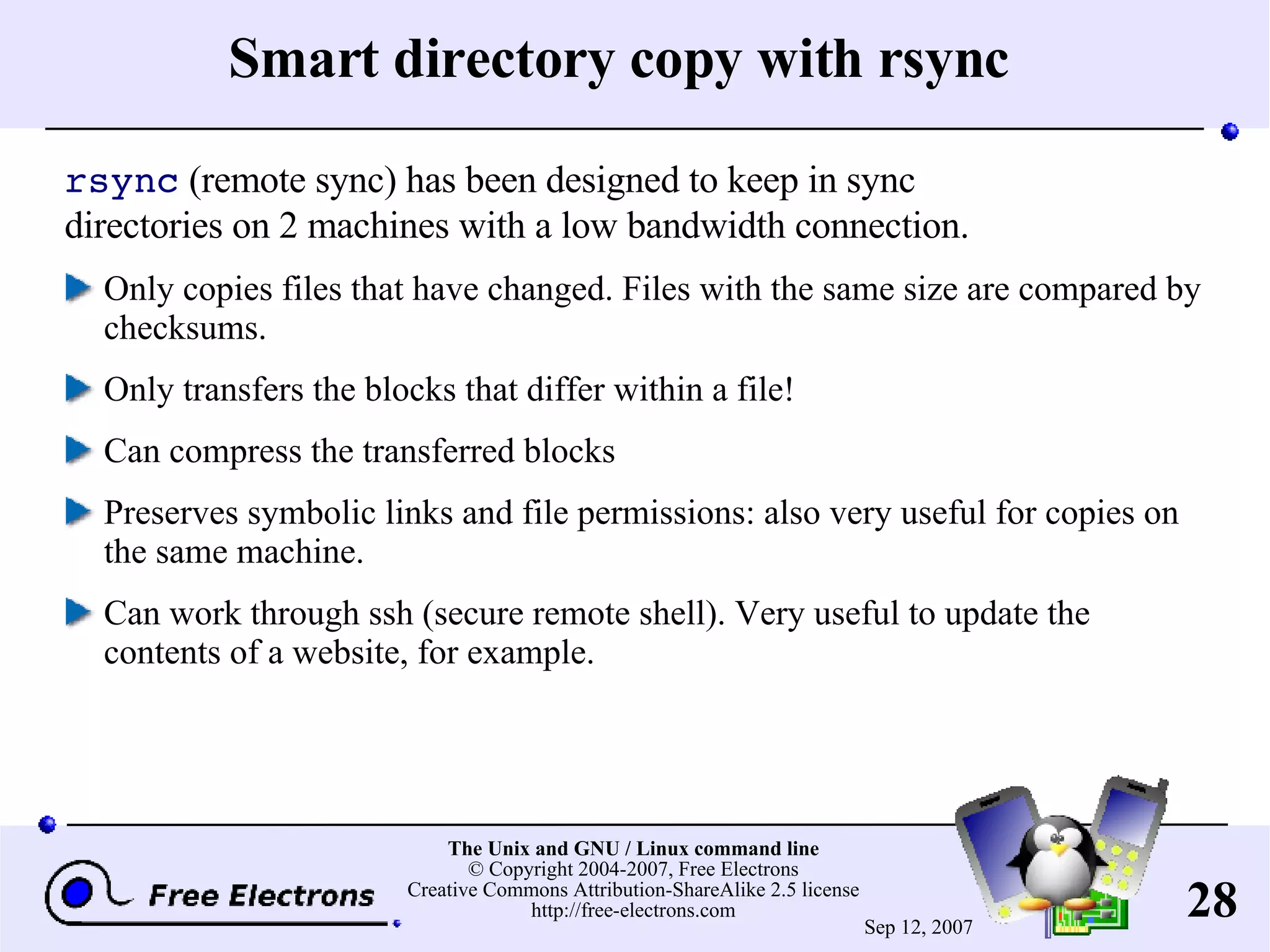 Smart directory copy with rsync

rsync (remote sync) has been designed to keep in sync directories on 2 machines with a low bandwidth connection.

Only copies files that have changed. Files with the same size are compared by checksums.

Only transfers the blocks that differ within a file!

Can compress the transferred blocks

Preserves symbolic links and file permissions: also very useful for copies on the same machine.

Can work through ssh (secure remote shell). Very useful to update the contents of a website, for example.

Free Electrons

The Unix and GNU / Linux command line
© Copyright 2004-2007, Free Electrons
Creative Commons Attribution-ShareAlike 2.5 license
http://free-electrons.com

Sep 12, 2007

28